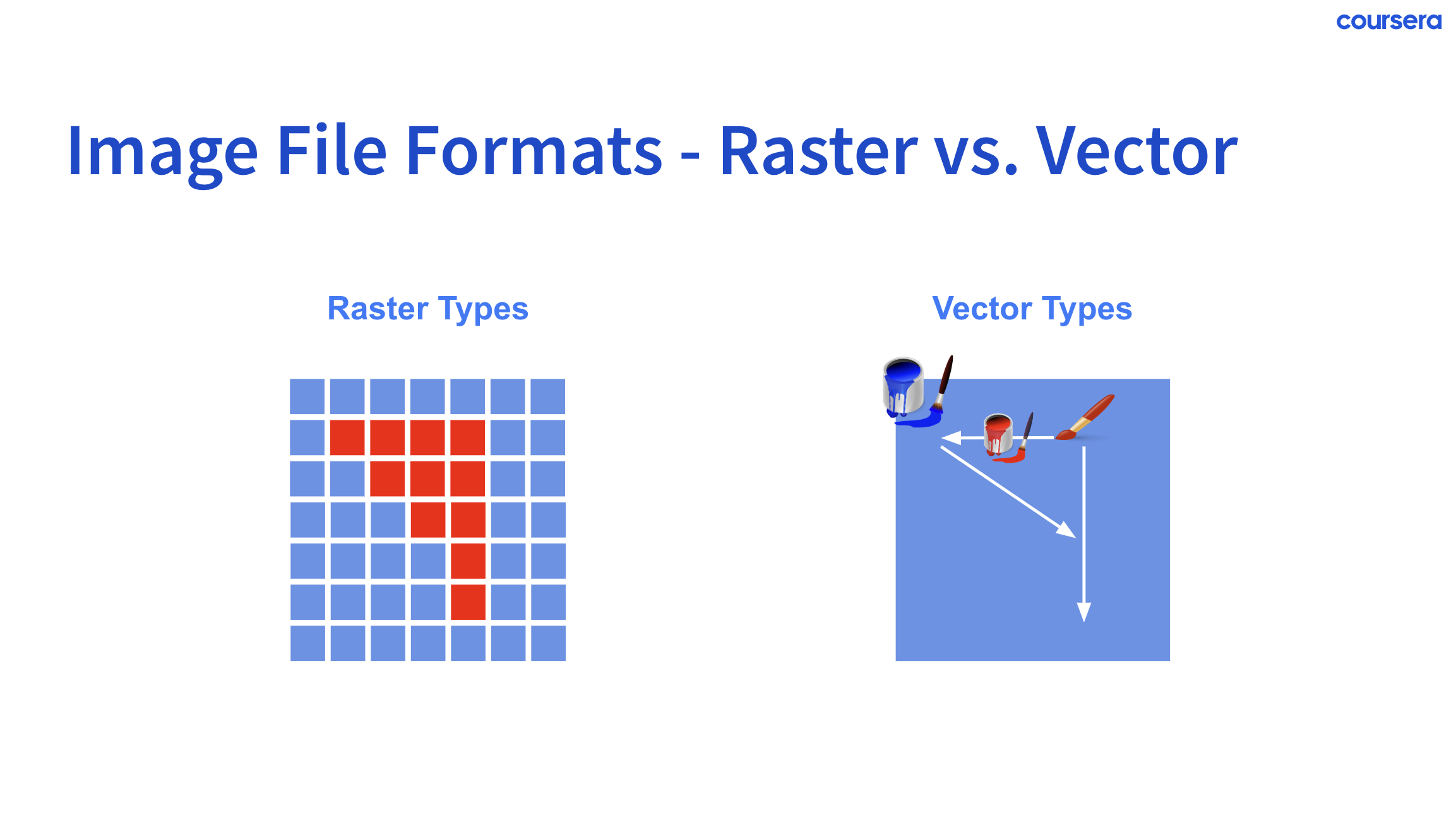 coursera

Image File Formats - Raster vs. Vector

Raster Types

Vector Types